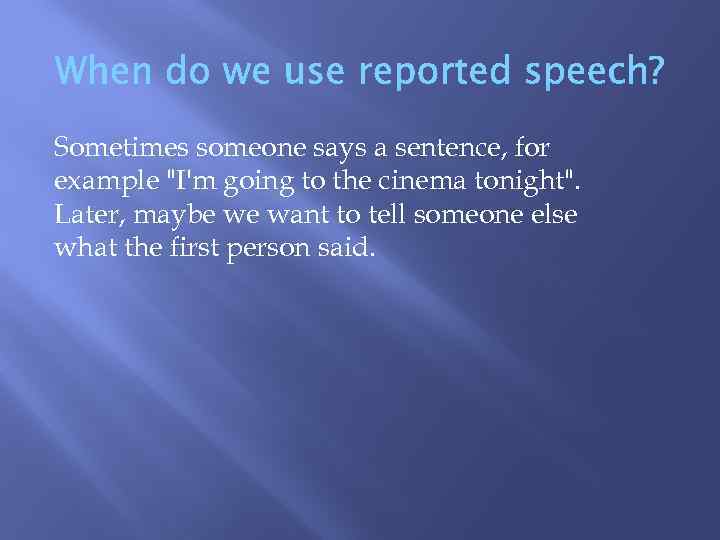 When do we use reported speech?

Sometimes someone says a sentence, for example "I'm going to the cinema tonight". Later, maybe we want to tell someone else what the first person said.